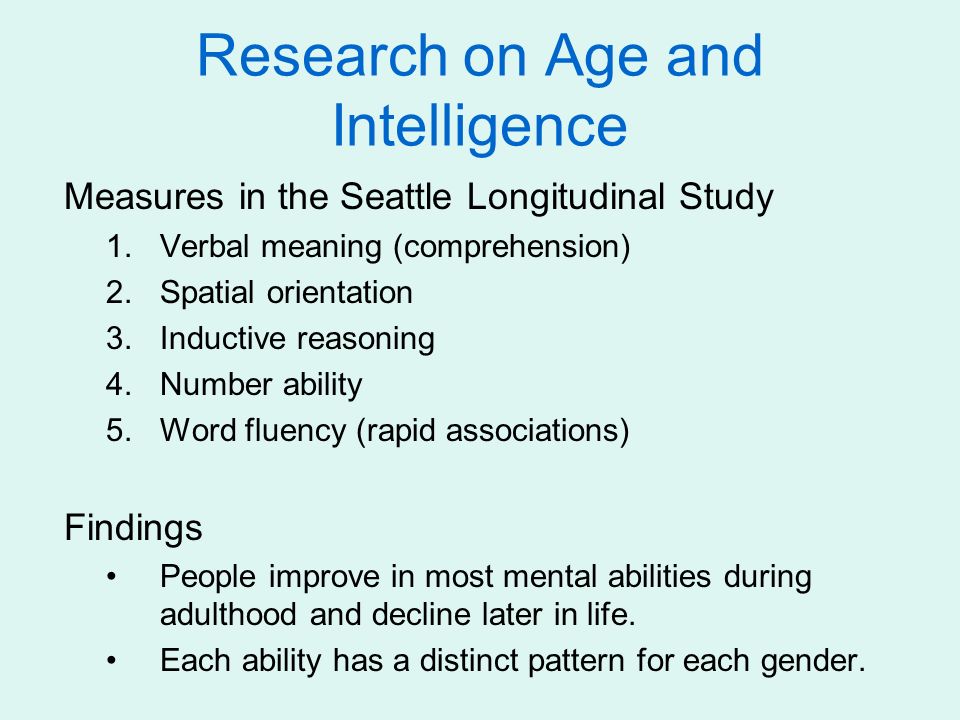 Research on Age and Intelligence

Measures in the Seattle Longitudinal Study
1. Verbal meaning (comprehension)
2. Spatial orientation
3. Inductive reasoning
4. Number ability
5. Word fluency (rapid associations)

Findings
• People improve in most mental abilities during adulthood and decline later in life.
• Each ability has a distinct pattern for each gender.